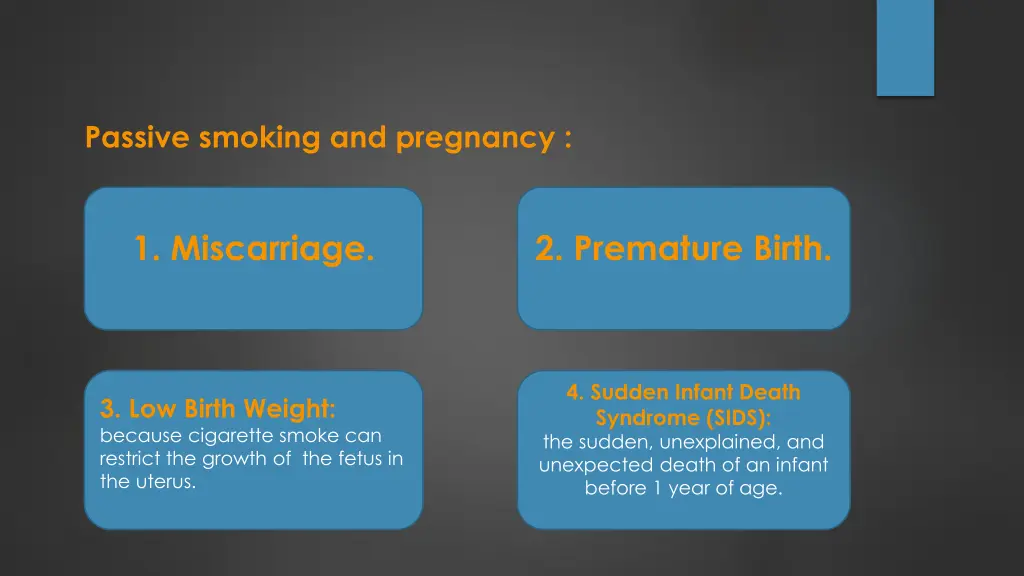 Passive smoking and pregnancy :

1. Miscarriage.

2. Premature Birth.

3. Low Birth Weight:
because cigarette smoke can restrict the growth of the fetus in the uterus.

4. Sudden Infant Death Syndrome (SIDS):
the sudden, unexplained, and unexpected death of an infant before 1 year of age.